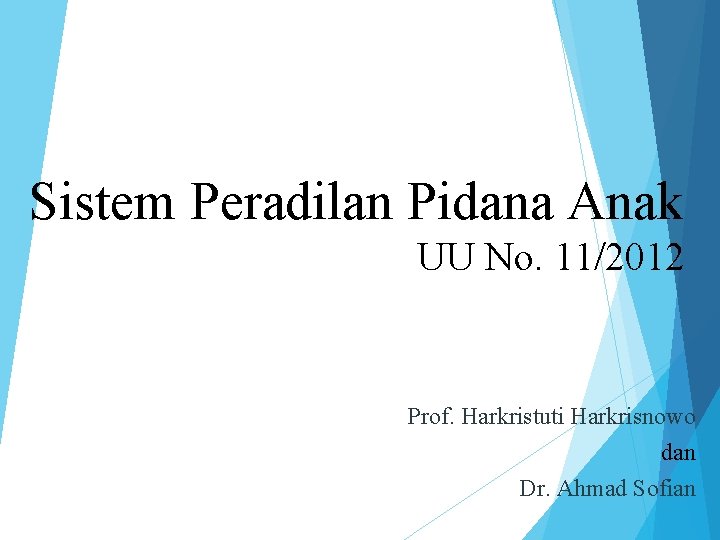 Sistem Peradilan Pidana Anak

UU No. 11/2012

Prof. Harkristuti Harkrisnowo
dan
Dr. Ahmad Sofian